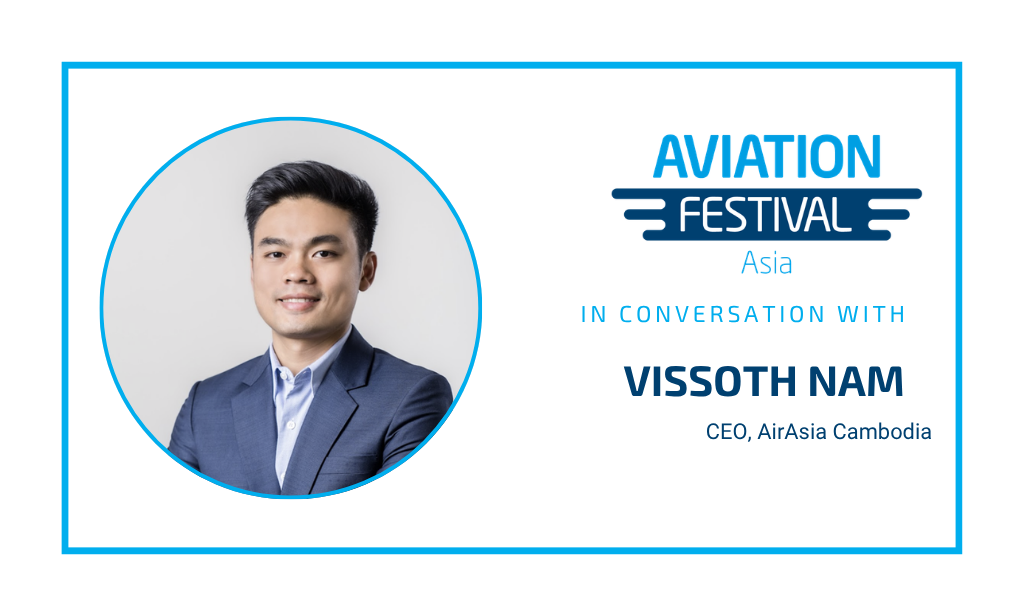 AVIATION
FESTIVAL
Asia

IN CONVERSATION WITH

VISSOTH NAM

CEO, AirAsia Cambodia